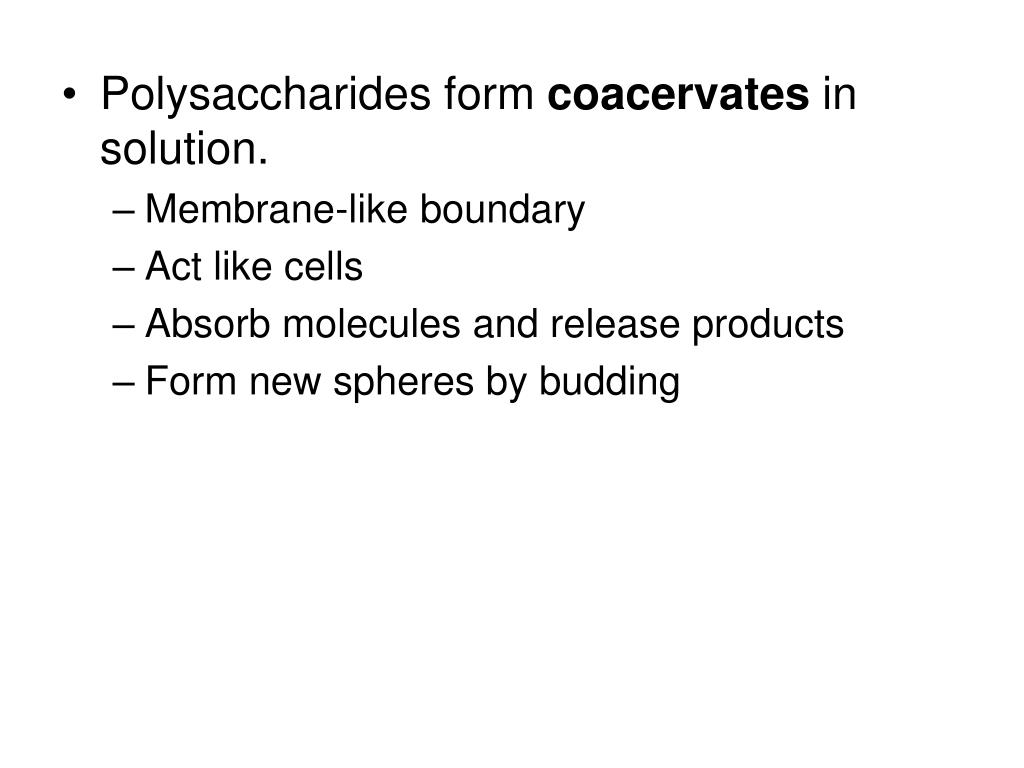 • Polysaccharides form coacervates in solution.
– Membrane-like boundary
– Act like cells
– Absorb molecules and release products
– Form new spheres by budding